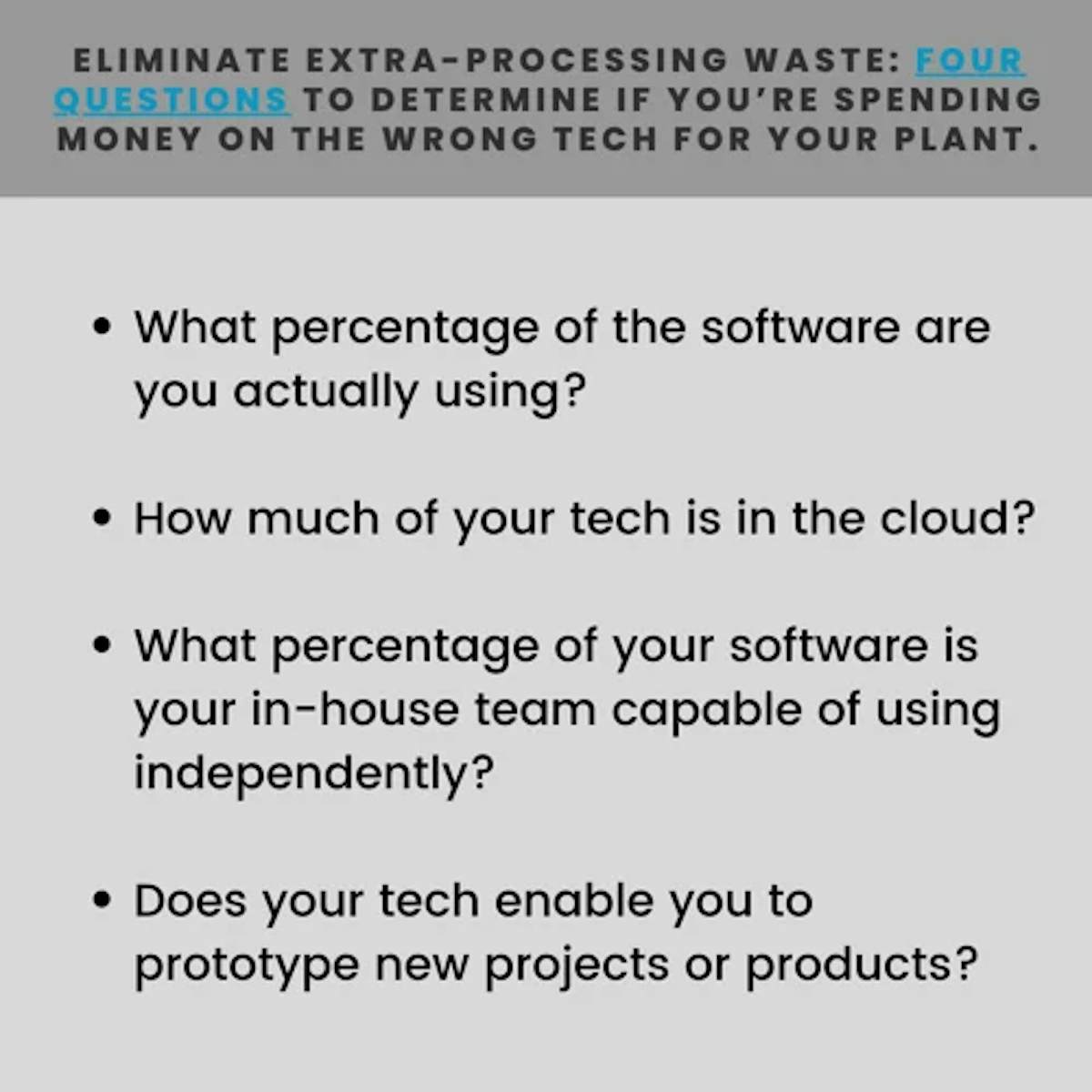 ELIMINATE EXTRA-PROCESSING WASTE: FOUR QUESTIONS TO DETERMINE IF YOU'RE SPENDING MONEY ON THE WRONG TECH FOR YOUR PLANT.

• What percentage of the software are you actually using?

• How much of your tech is in the cloud?

• What percentage of your software is your in-house team capable of using independently?

• Does your tech enable you to prototype new projects or products?